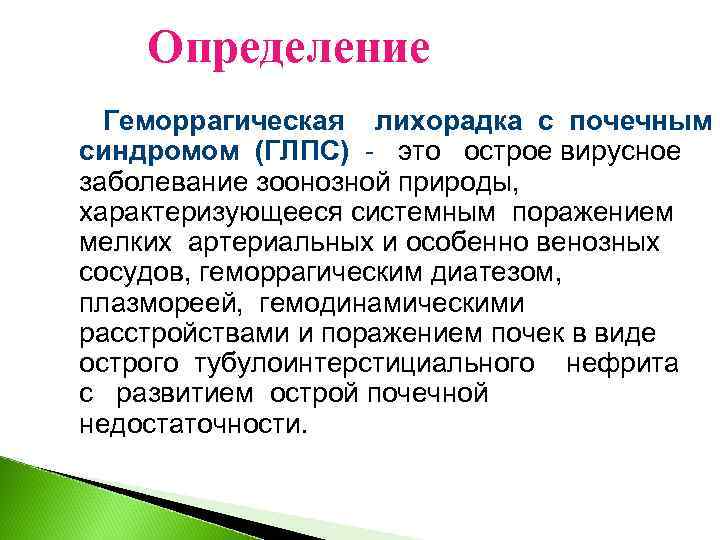 Определение

Геморрагическая лихорадка с почечным синдромом (ГЛПС) - это острое вирусное заболевание зоонозной природы, характеризующееся системным поражением мелких артериальных и особенно венозных сосудов, геморрагическим диатезом, плазмореей, гемодинамическими расстройствами и поражением почек в виде острого тубулоинтерстициального нефрита с развитием острой почечной недостаточности.